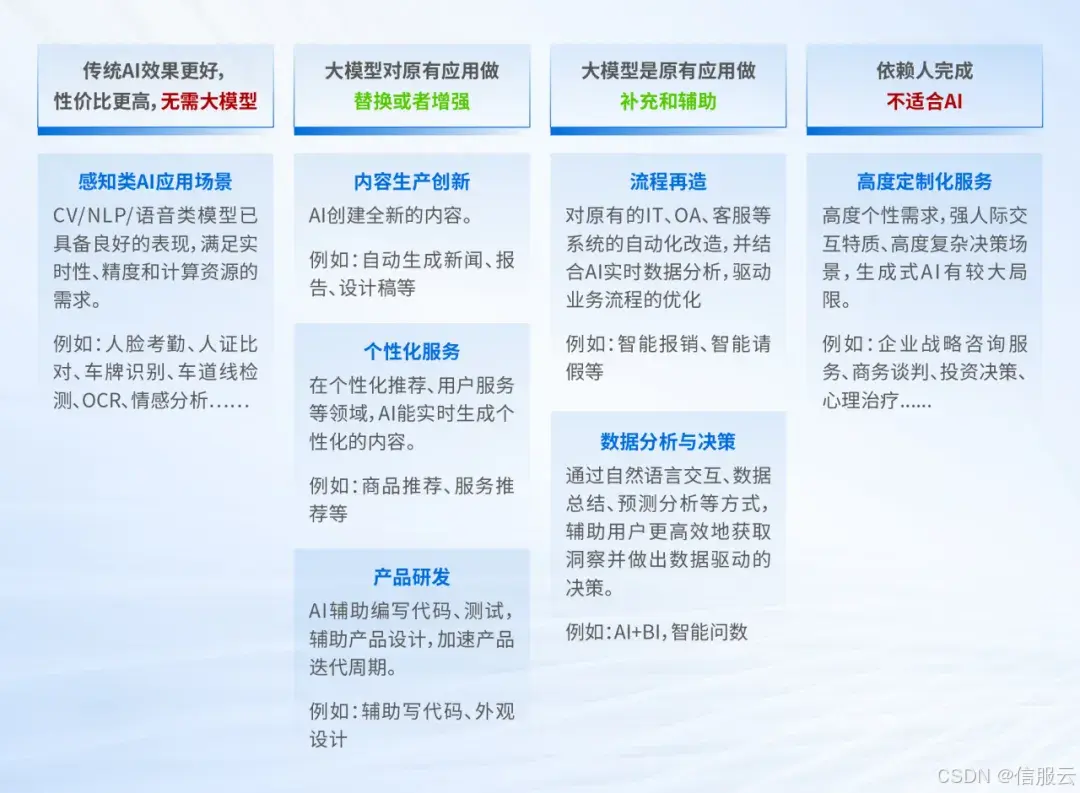 传统AI效果更好，性价比更高，无需大模型

感知类AI应用场景

CV/NLP/语音类模型已具备良好的表现，满足实时性、精度和计算资源的需求。

例如：人脸考勤、人证比对、车牌识别、车道线检测、OCR、情感分析……

大模型对原有应用做替换或者增强

内容生产创新

AI创建全新的内容。

例如：自动生成新闻、报告、设计稿等

个性化服务

在个性化推荐、用户服务等领域，AI能实时生成个性化的内容。

例如：商品推荐、服务推荐等

产品研发

AI辅助编写代码、测试，辅助产品设计，加速产品迭代周期。

例如：辅助写代码、外观设计

大模型是原有应用做补充和辅助

流程再造

对原有的IT、OA、客服等系统的自动化改造，并结合AI实时数据分析，驱动业务流程的优化

例如：智能报销、智能请假等

数据分析与决策

通过自然语言交互、数据总结、预测分析等方式，辅助用户更高效地获取洞察并做出数据驱动的决策。

例如：AI+BI，智能问数

依赖人完成不适合AI

高度定制化服务

高度个性需求，强人际交互特质、高度复杂决策场景，生成式AI有较大局限。

例如：企业战略咨询服务、商务谈判、投资决策、心理治疗……

CSDN @信服云